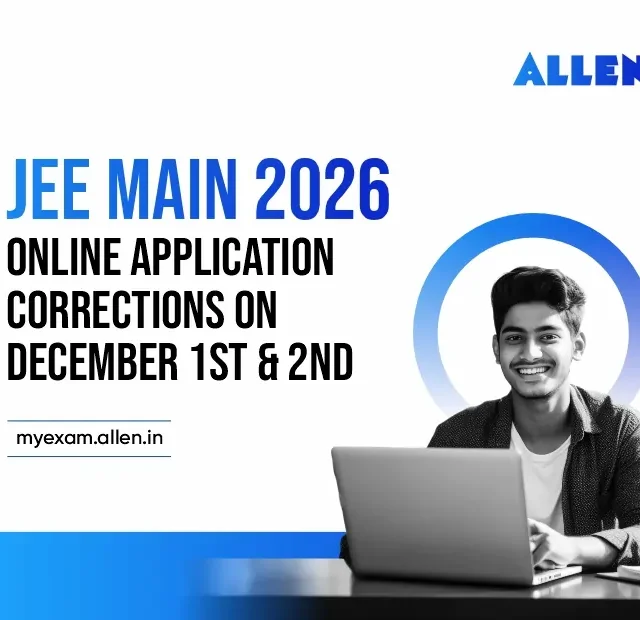 ALLEN

JEE MAIN 2026
ONLINE APPLICATION CORRECTIONS ON DECEMBER 1ST & 2ND

myexam.allen.in